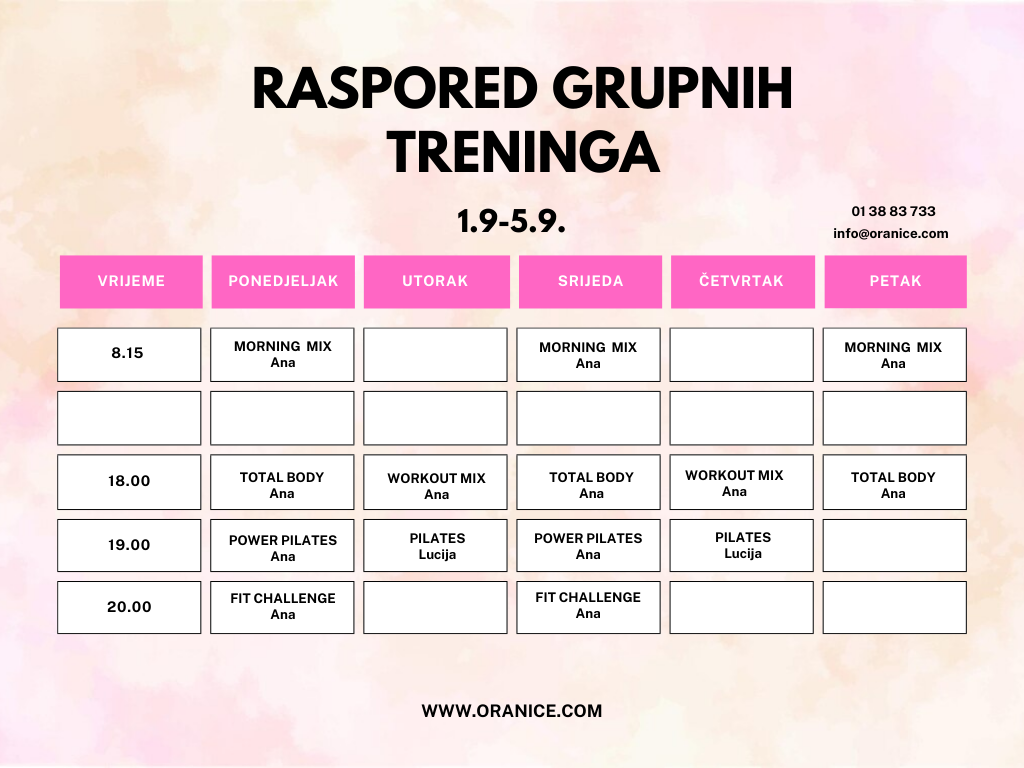 RASPORED GRUPNIH TRENINGA

1.9-5.9.

01 38 83 733
info@oranice.com

| VRIJEME | PONEDJELJAK | UTORAK | SRIJEDA | ČETVRTAK | PETAK |
|---|---|---|---|---|---|
| 8.15 | MORNING MIX Ana | | MORNING MIX Ana | | MORNING MIX Ana |
| | | | | | |
| 18.00 | TOTAL BODY Ana | WORKOUT MIX Ana | TOTAL BODY Ana | WORKOUT MIX Ana | TOTAL BODY Ana |
| 19.00 | POWER PILATES Ana | PILATES Lucija | POWER PILATES Ana | PILATES Lucija | |
| 20.00 | FIT CHALLENGE Ana | | FIT CHALLENGE Ana | | |

WWW.ORANICE.COM